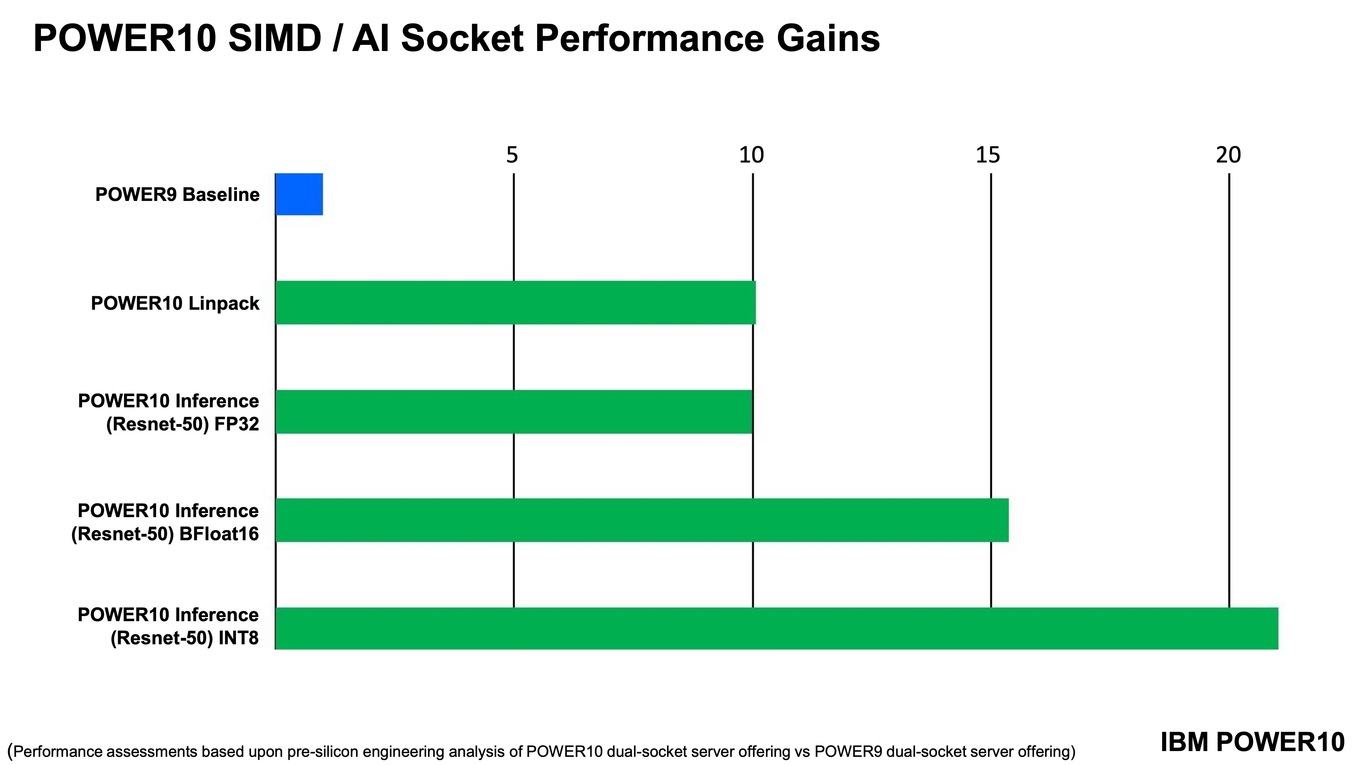 POWER10 SIMD / AI Socket Performance Gains

5
10
15
20

POWER9 Baseline

POWER10 Linpack

POWER10 Inference (Resnet-50) FP32

POWER10 Inference (Resnet-50) BFloat16

POWER10 Inference (Resnet-50) INT8

(Performance assessments based upon pre-silicon engineering analysis of POWER10 dual-socket server offering vs POWER9 dual-socket server offering)

IBM POWER10